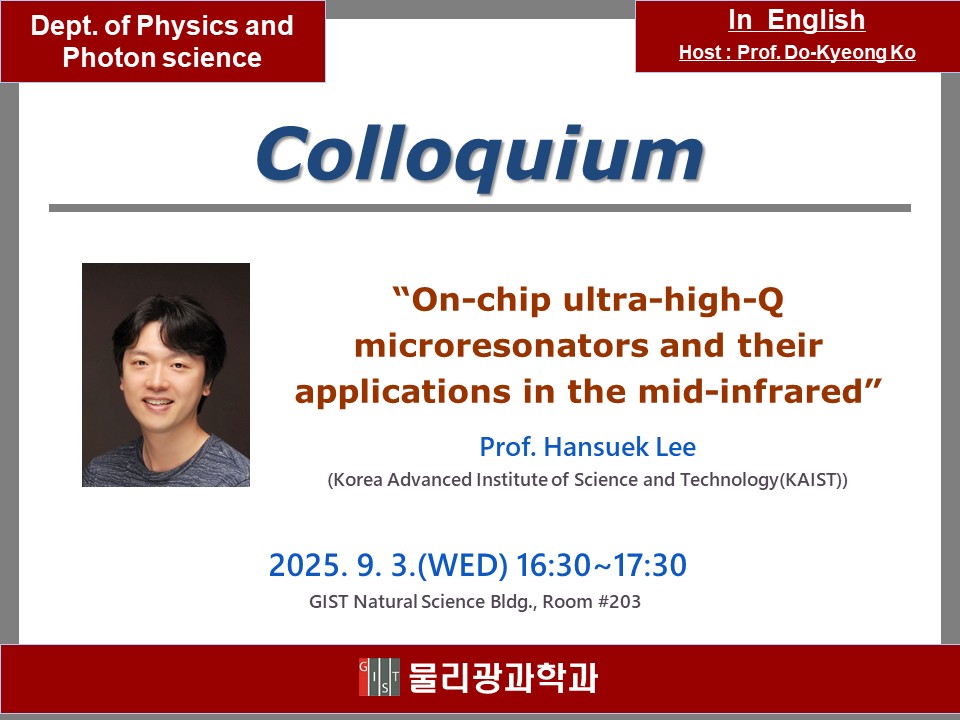 Dept. of Physics and Photon science

In English

Host : Prof. Do-Kyeong Ko

Colloquium

“On-chip ultra-high-Q microresonators and their applications in the mid-infrared”

Prof. Hansuek Lee

(Korea Advanced Institute of Science and Technology(KAIST))

2025. 9. 3.(WED) 16:30~17:30

GIST Natural Science Bldg., Room #203

GIST 물리광과학과